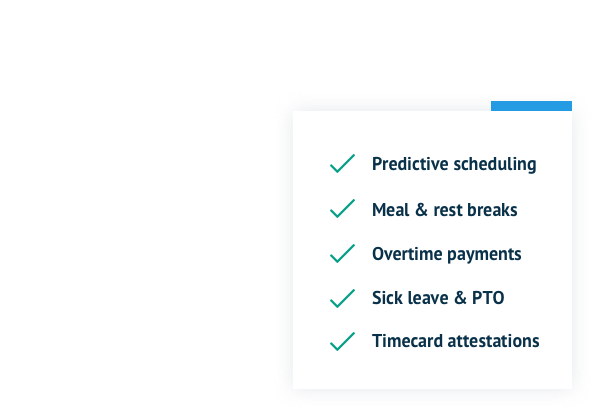 Predictive scheduling
Meal & rest breaks
Overtime payments
Sick leave & PTO
Timecard attestations